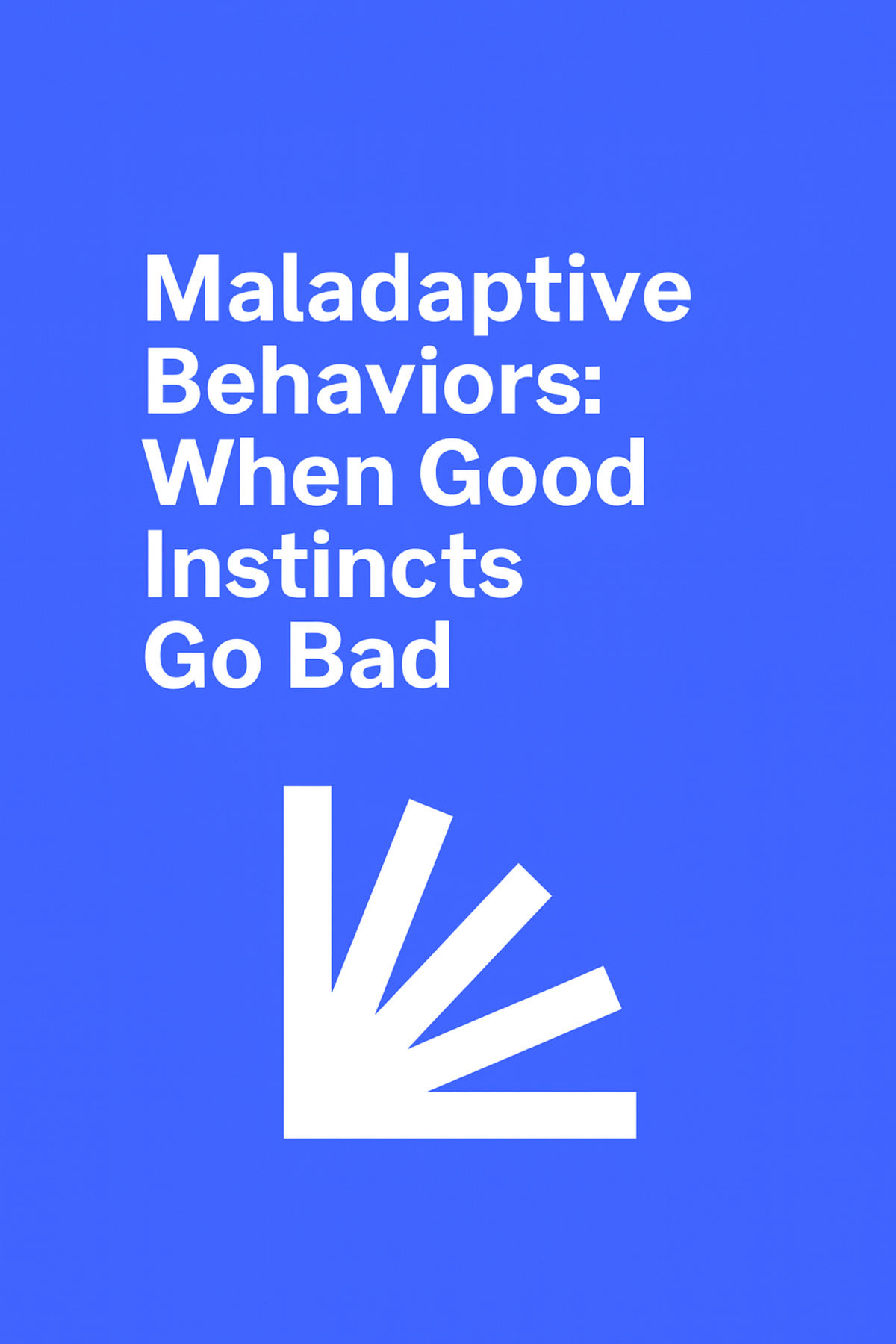 Maladaptive Behaviors: When Good Instincts Go Bad